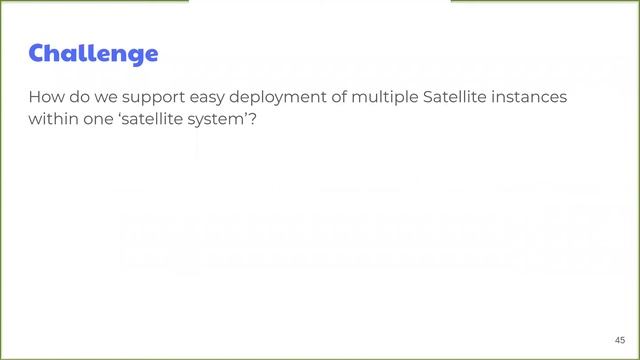 Challenge

How do we support easy deployment of multiple Satellite instances within one ‘satellite system’?

45